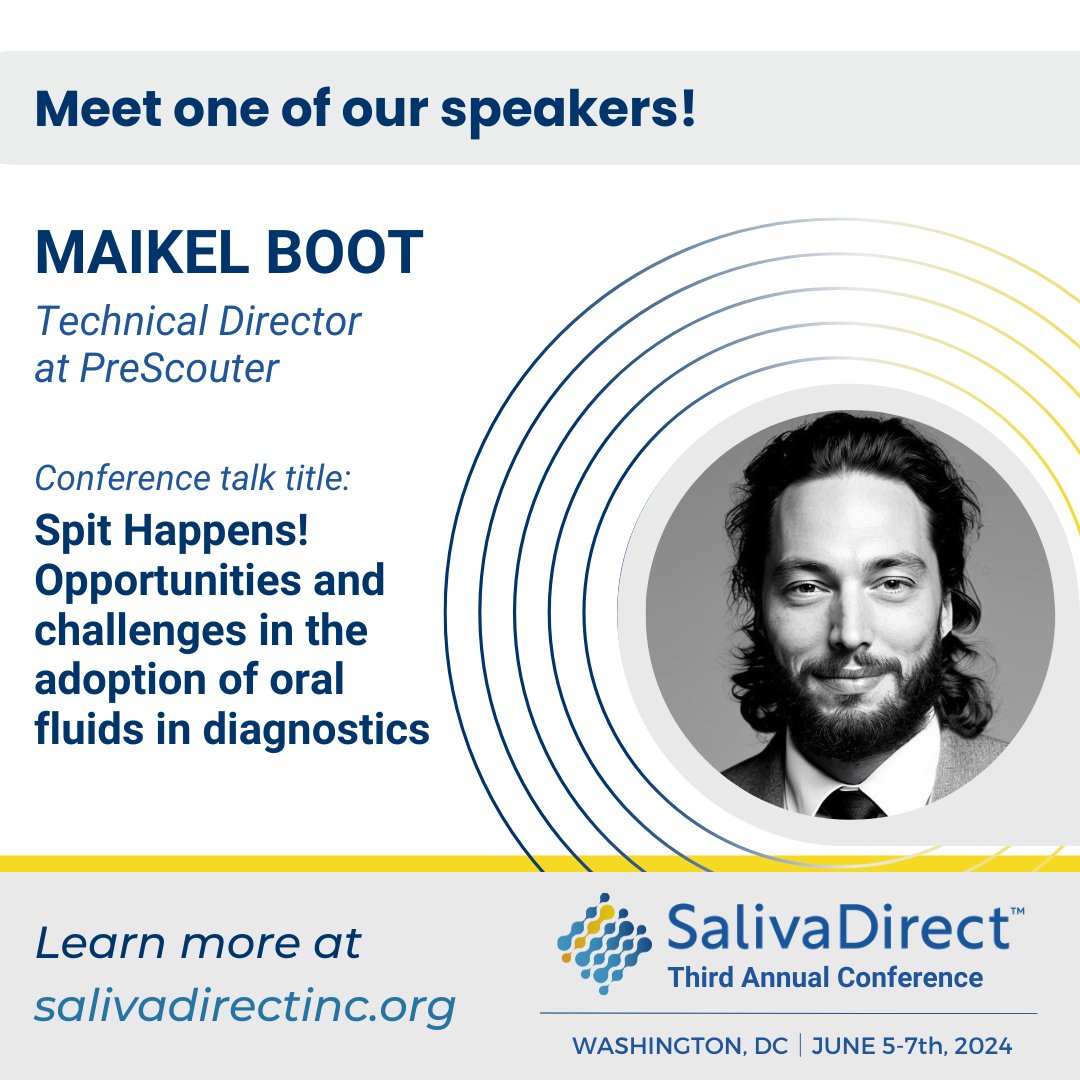 Meet one of our speakers!

MAIKEL BOOT

Technical Director at PreScouter

Conference talk title:

Spit Happens! Opportunities and challenges in the adoption of oral fluids in diagnostics

Learn more at salivadirectinc.org

SalivaDirect™
Third Annual Conference

WASHINGTON, DC | JUNE 5-7th, 2024